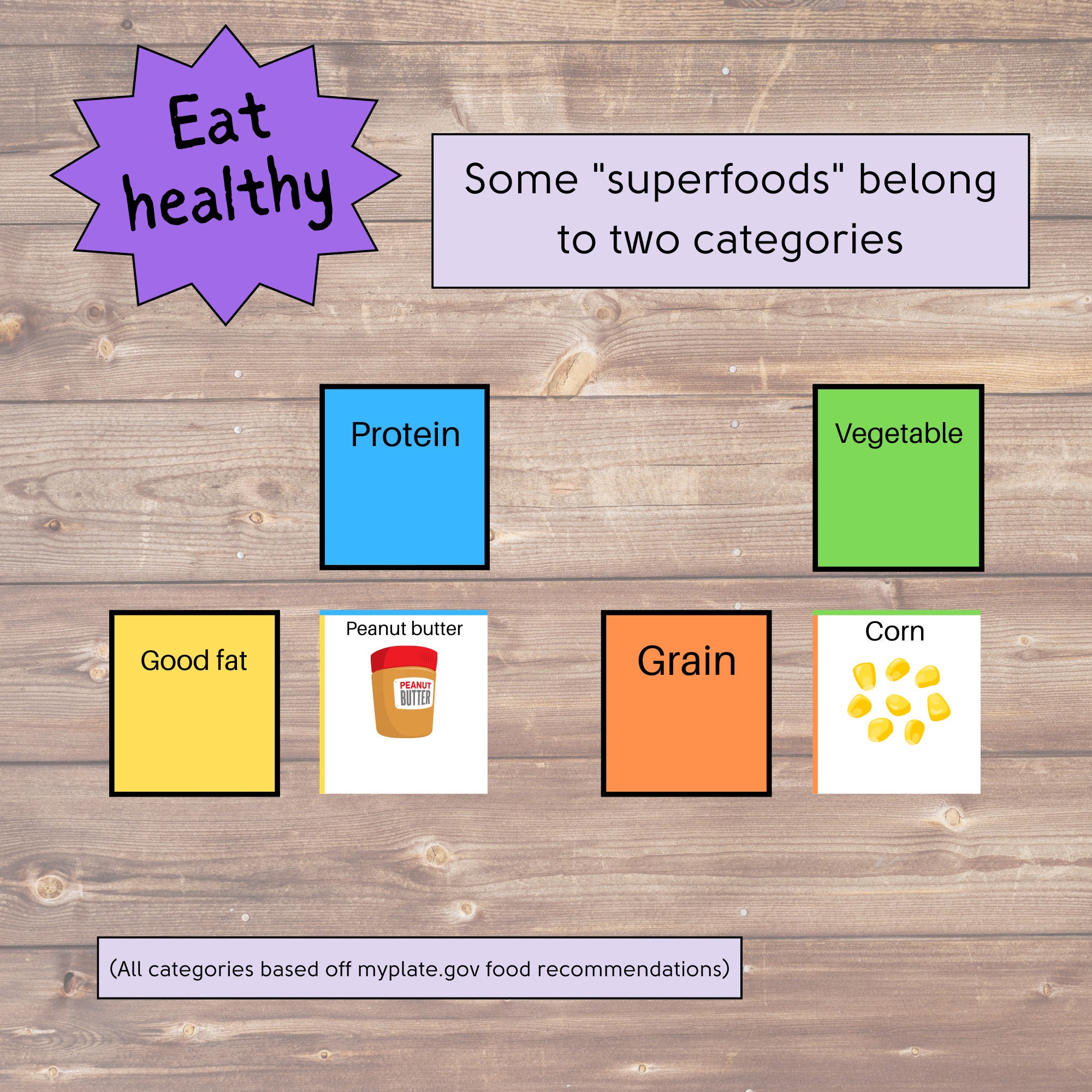 Eat healthy

Some "superfoods" belong to two categories

Protein

Vegetable

Good fat

Peanut butter

PEANUT BUTTER

Grain

Corn

(All categories based off myplate.gov food recommendations)